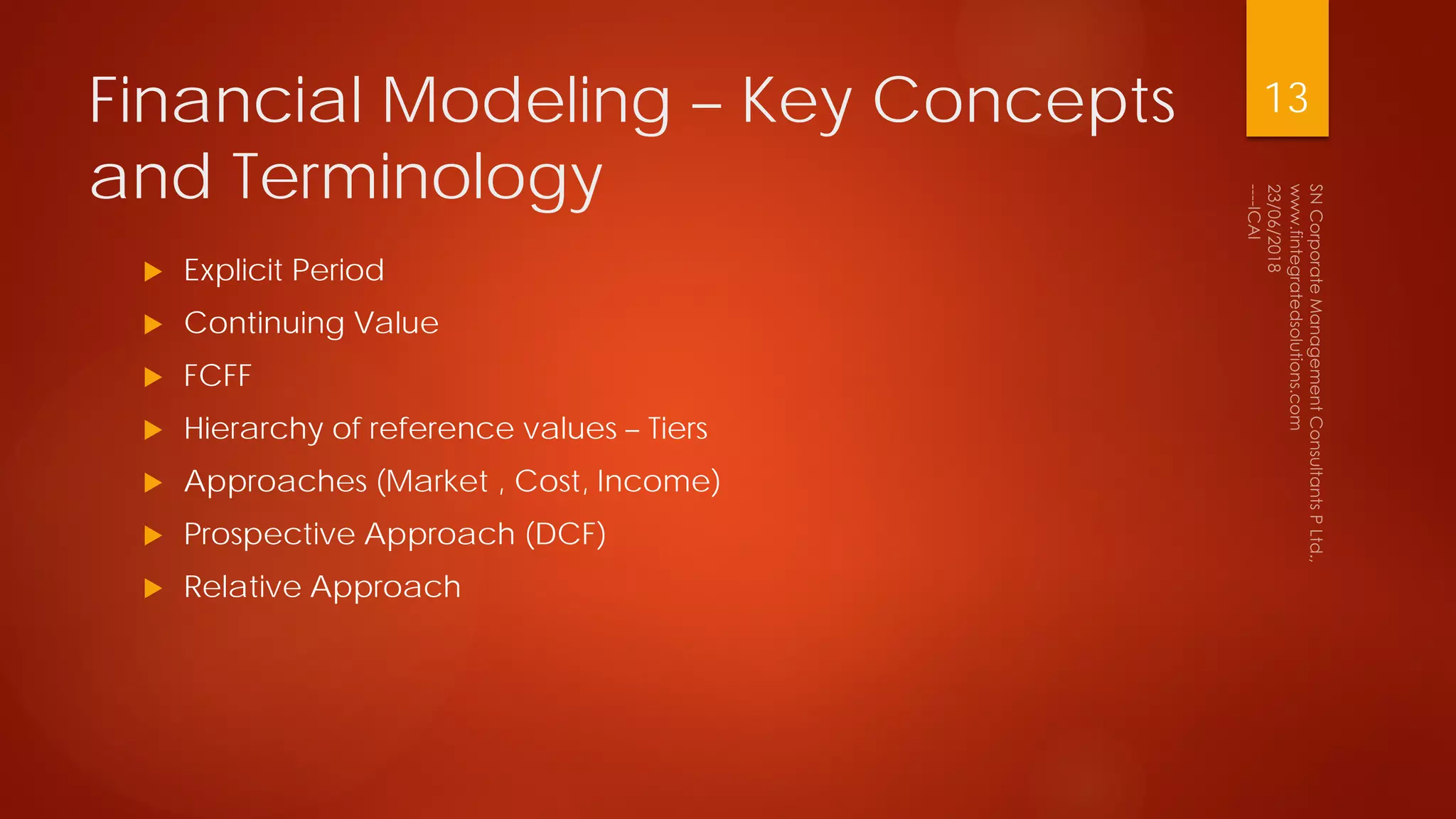 Financial Modeling – Key Concepts and Terminology

13

SN Corporate Management Consultants P Ltd., www.fintegratedsolutions.com 23/06/2018 ----ICAI

Explicit Period

Continuing Value

FCFF

Hierarchy of reference values – Tiers

Approaches (Market , Cost, Income)

Prospective Approach (DCF)

Relative Approach